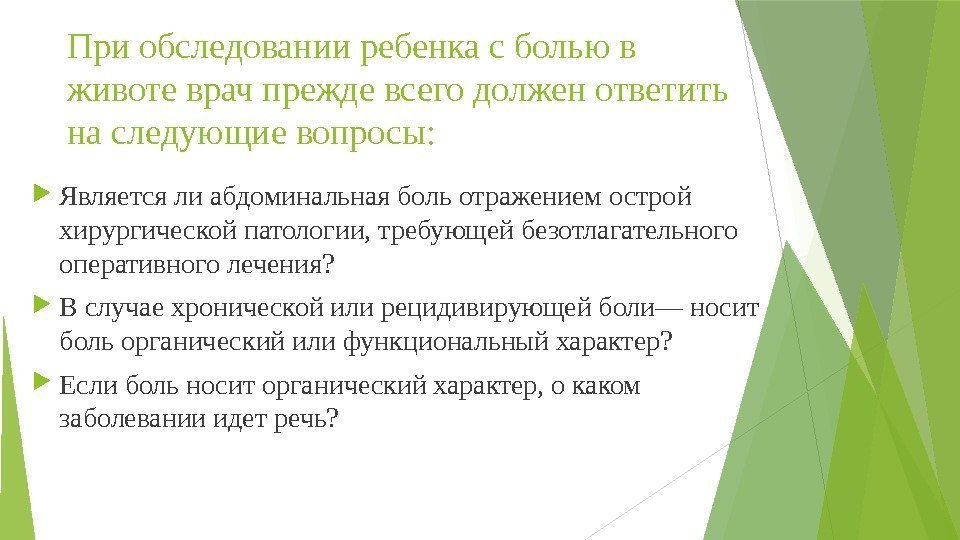 При обследовании ребенка с болью в животе врач прежде всего должен ответить на следующие вопросы:

Является ли абдоминальная боль отражением острой хирургической патологии, требующей безотлагательного оперативного лечения?

В случае хронической или рецидивирующей боли— носит боль органический или функциональный характер?

Если боль носит органический характер, о каком заболевании идет речь?